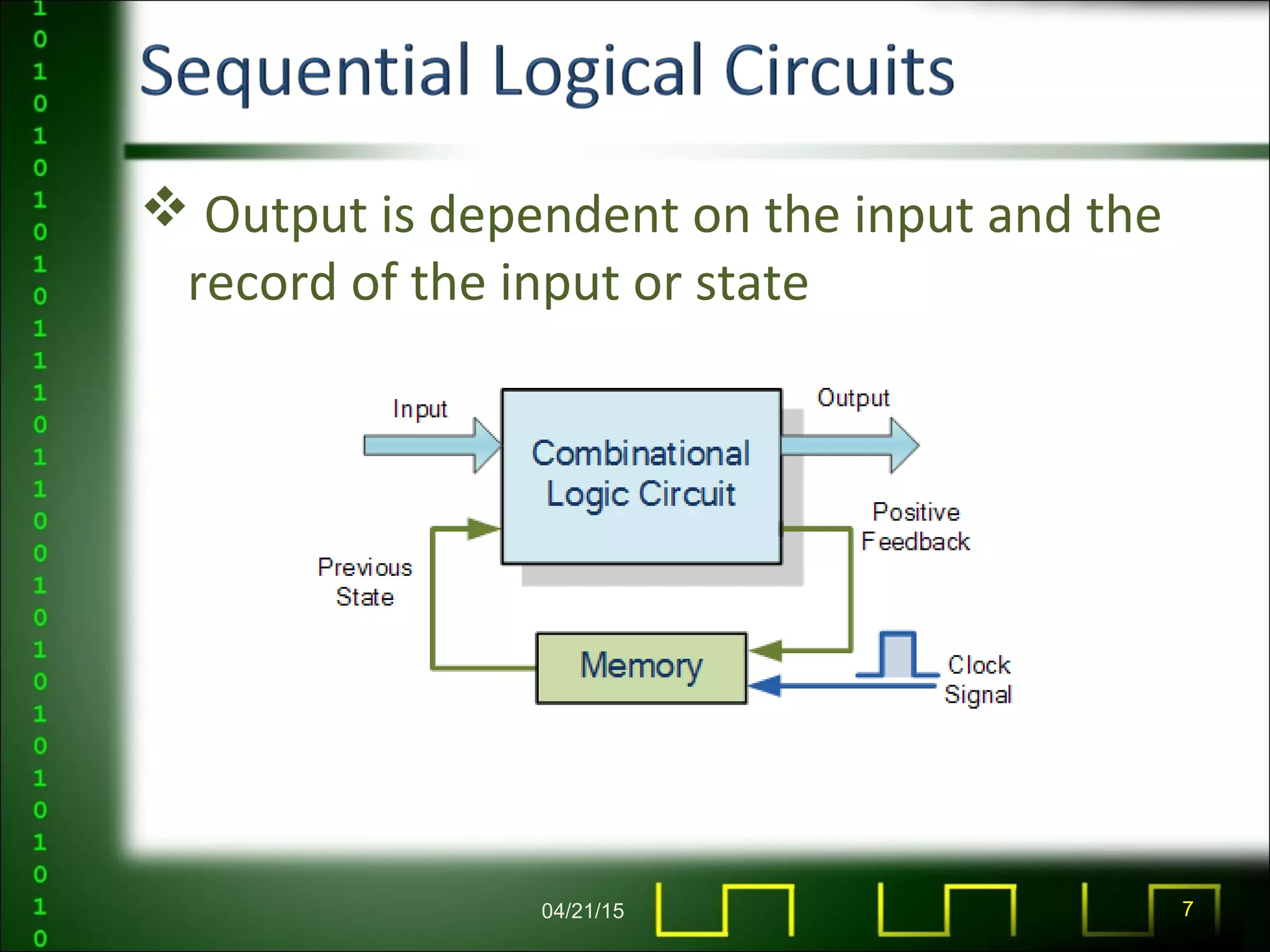 1
0
1
0
1
0
1
0
1
0
1
1
1
0
1
1
0
0
1
0
1
0
1
0
1
0
1
0
1
0

Sequential Logical Circuits

❖ Output is dependent on the input and the record of the input or state

Input

Combinational Logic Circuit

Output

Positive Feedback

Previous State

Memory

Clock Signal

04/21/15

7